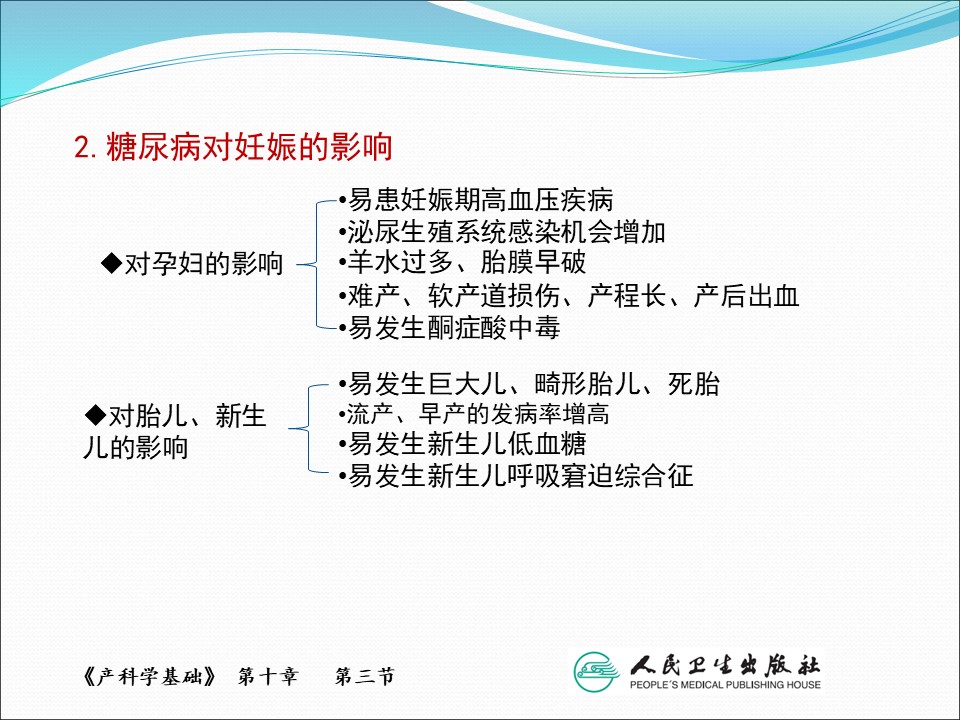 2. 糖尿病对妊娠的影响

◆对孕妇的影响

•易患妊娠期高血压疾病
•泌尿生殖系统感染机会增加
•羊水过多、胎膜早破
•难产、软产道损伤、产程长、产后出血
•易发生酮症酸中毒

◆对胎儿、新生儿的影响

•易发生巨大儿、畸形胎儿、死胎
•流产、早产的发病率增高
•易发生新生儿低血糖
•易发生新生儿呼吸窘迫综合征

《产科学基础》 第十章 第三节

人民卫生出版社
PEOPLE'S MEDICAL PUBLISHING HOUSE